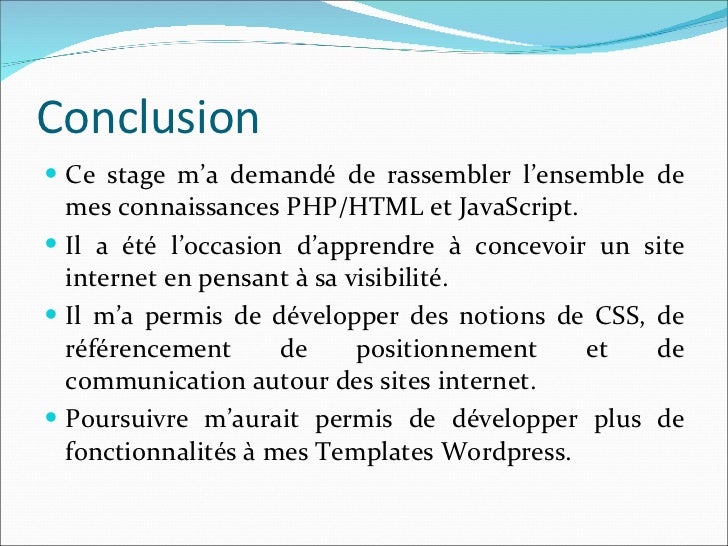 Conclusion

- Ce stage m’a demandé de rassembler l’ensemble de mes connaissances PHP/HTML et JavaScript.
- Il a été l’occasion d’apprendre à concevoir un site internet en pensant à sa visibilité.
- Il m’a permis de développer des notions de CSS, de référencement de positionnement et de communication autour des sites internet.
- Poursuivre m’aurait permis de développer plus de fonctionnalités à mes Templates Wordpress.